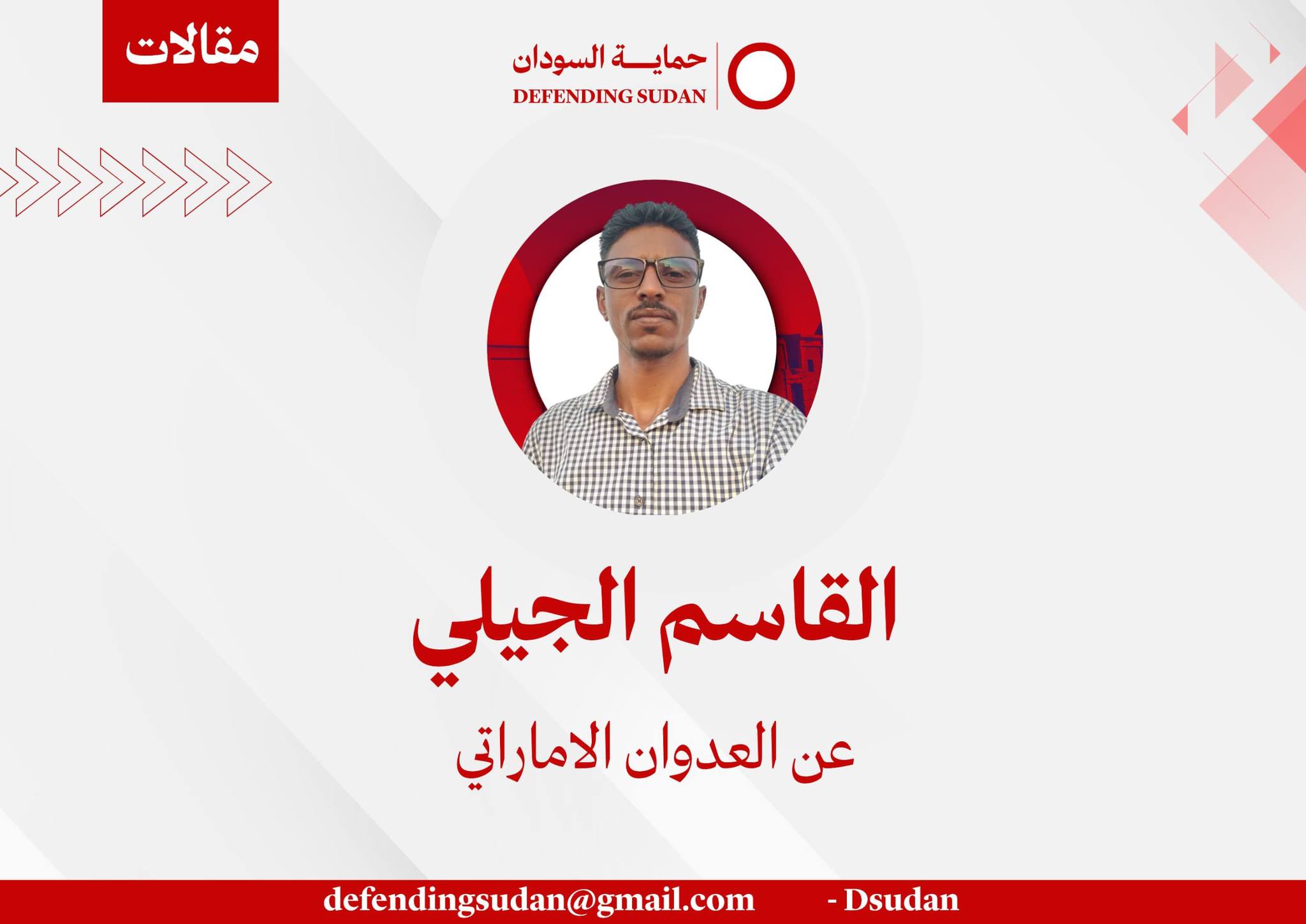 مقالات

حمايـــة السودان
DEFENDING SUDAN

القاسم الجيلي

عن العدوان الاماراتي

defendingsudan@gmail.com - Dsudan